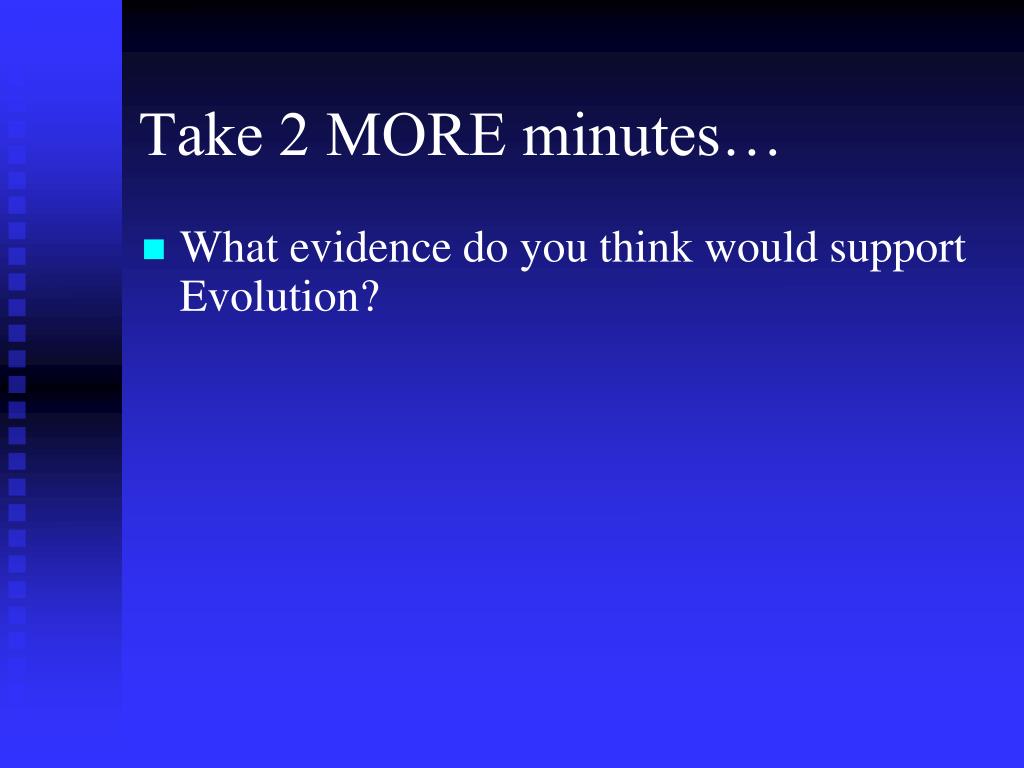 Take 2 MORE minutes…

What evidence do you think would support Evolution?